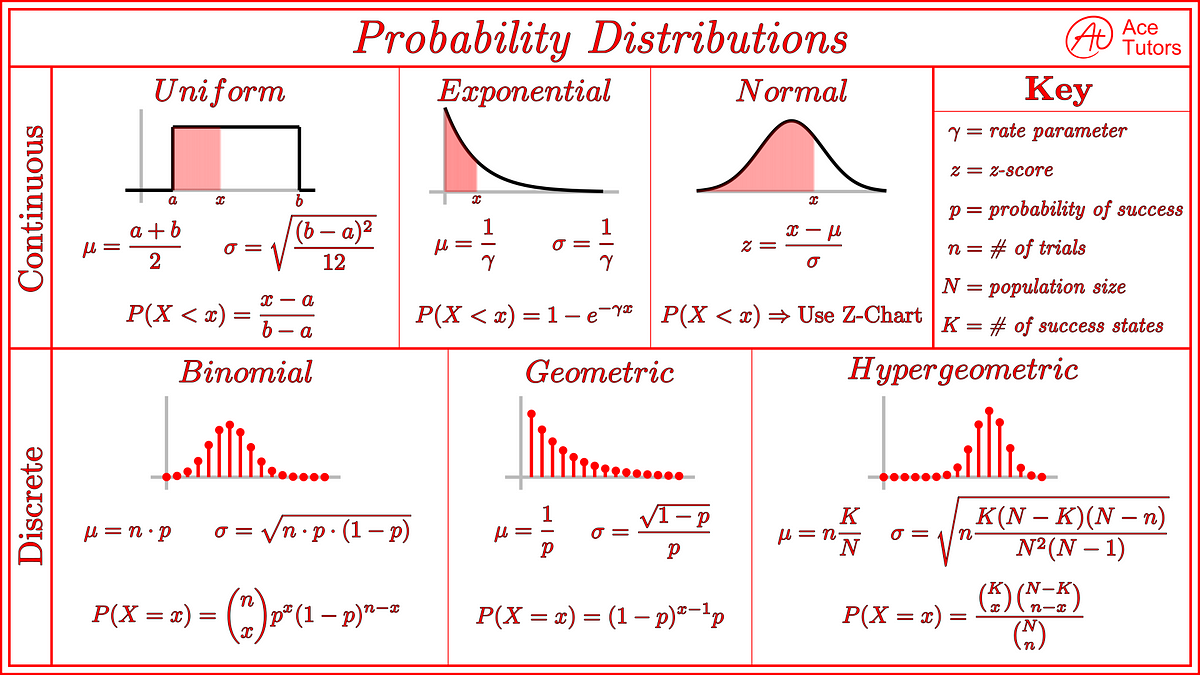 Probability Distributions

At Ace Tutors

Continuous

Uniform

a x b

$\mu = \frac{a+b}{2}$ $\sigma = \sqrt{\frac{(b-a)^2}{12}}$

$P(X < x) = \frac{x-a}{b-a}$

Exponential

x

$\mu = \frac{1}{\gamma}$ $\sigma = \frac{1}{\gamma}$

$P(X < x) = 1 - e^{-\gamma x}$

Normal

x

$z = \frac{x-\mu}{\sigma}$

$P(X < x) \Rightarrow$ Use Z-Chart

Key

$\gamma$ = rate parameter

$z$ = z-score

$p$ = probability of success

$n$ = # of trials

$N$ = population size

$K$ = # of success states

Discrete

Binomial

$\mu = n \cdot p$ $\sigma = \sqrt{n \cdot p \cdot (1-p)}$

$P(X = x) = \binom{n}{x} p^x (1-p)^{n-x}$

Geometric

$\mu = \frac{1}{p}$ $\sigma = \frac{\sqrt{1-p}}{p}$

$P(X = x) = (1-p)^{x-1} p$

Hypergeometric

$\mu = n\frac{K}{N}$ $\sigma = \sqrt{n\frac{K(N-K)(N-n)}{N^2(N-1)}}$

$P(X = x) = \frac{\binom{K}{x}\binom{N-K}{n-x}}{\binom{N}{n}}$